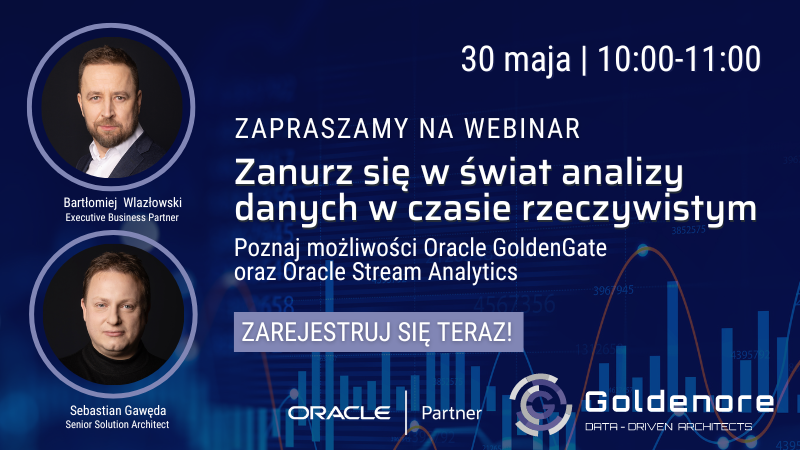 30 maja | 10:00-11:00

ZAPRASZAMY NA WEBINAR

Zanurz się w świat analizy danych w czasie rzeczywistym

Poznaj możliwości Oracle GoldenGate oraz Oracle Stream Analytics

ZAREJESTRUJ SIĘ TERAZ!

Bartłomiej Wlazłowski
Executive Business Partner

Sebastian Gawęda
Senior Solution Architect

ORACLE | Partner

Goldenore
DATA - DRIVEN ARCHITECTS